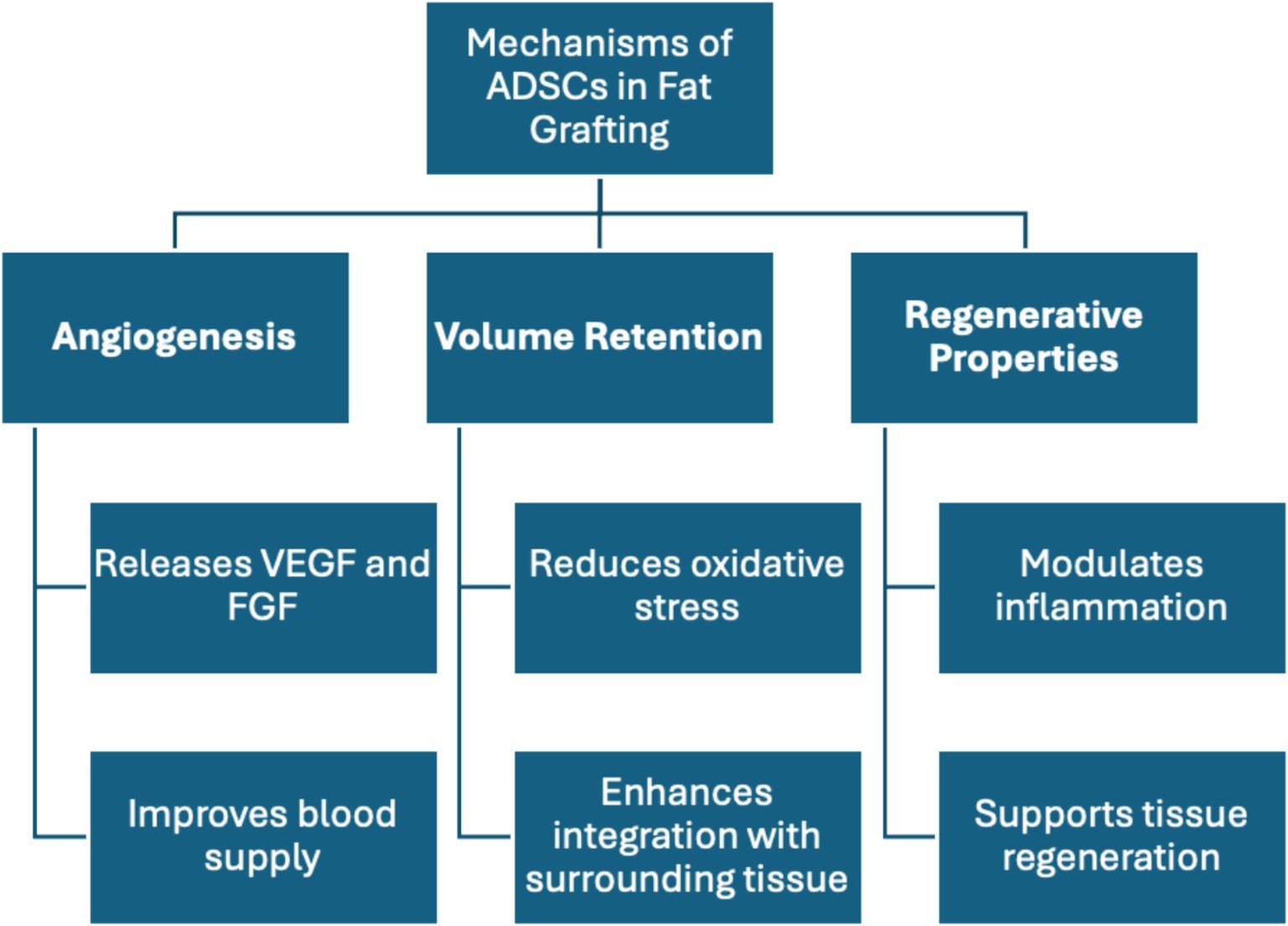 Mechanisms of ADSCs in Fat Grafting

Angiogenesis

Releases VEGF and FGF

Improves blood supply

Volume Retention

Reduces oxidative stress

Enhances integration with surrounding tissue

Regenerative Properties

Modulates inflammation

Supports tissue regeneration